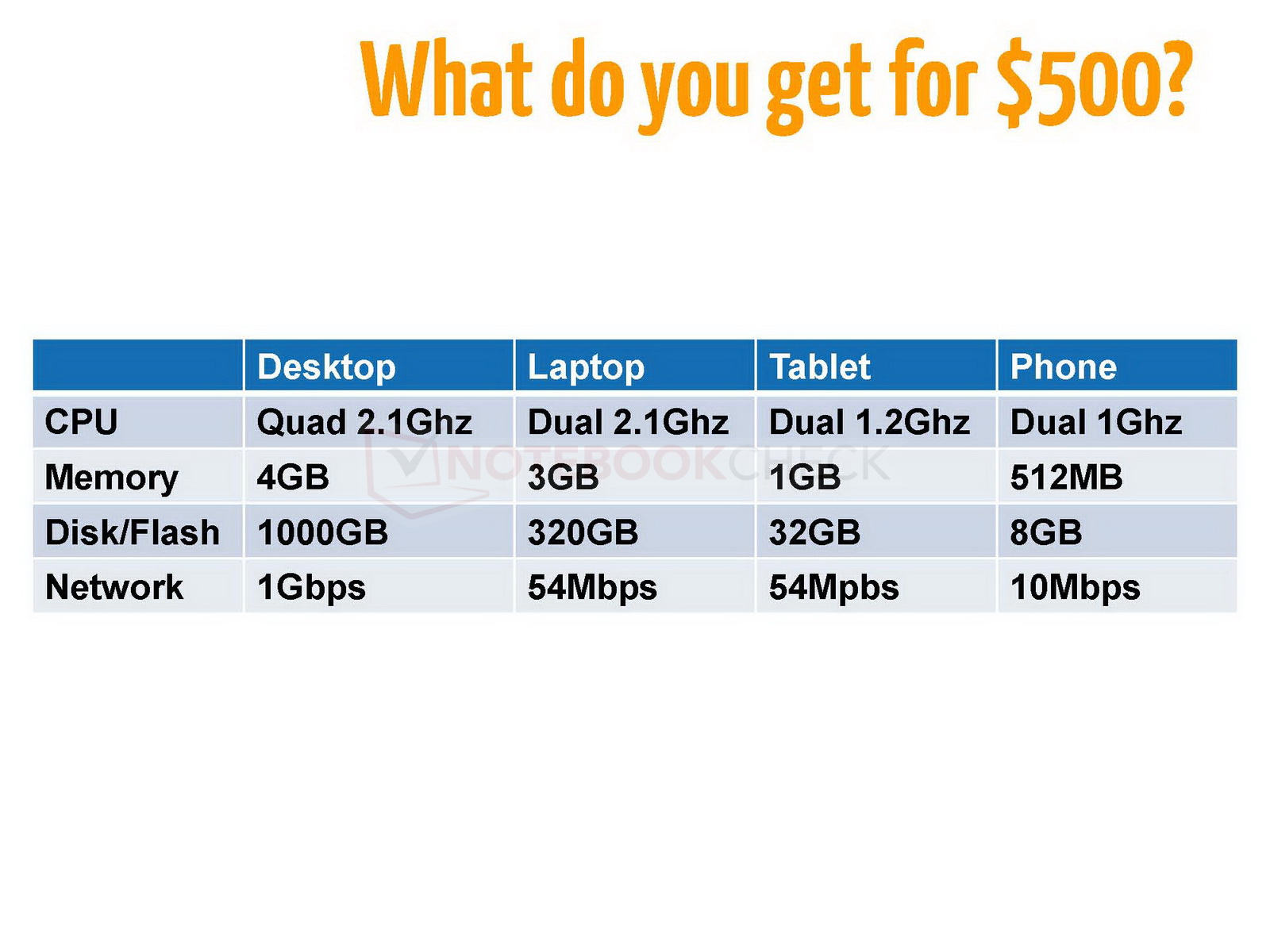 What do you get for \$500?

| | Desktop | Laptop | Tablet | Phone |
|---|---|---|---|---|
| CPU | Quad 2.1Ghz | Dual 2.1Ghz | Dual 1.2Ghz | Dual 1Ghz |
| Memory | 4GB | 3GB | 1GB | 512MB |
| Disk/Flash | 1000GB | 320GB | 32GB | 8GB |
| Network | 1Gbps | 54Mbps | 54Mpbs | 10Mbps |

NOTEBOOKCHECK